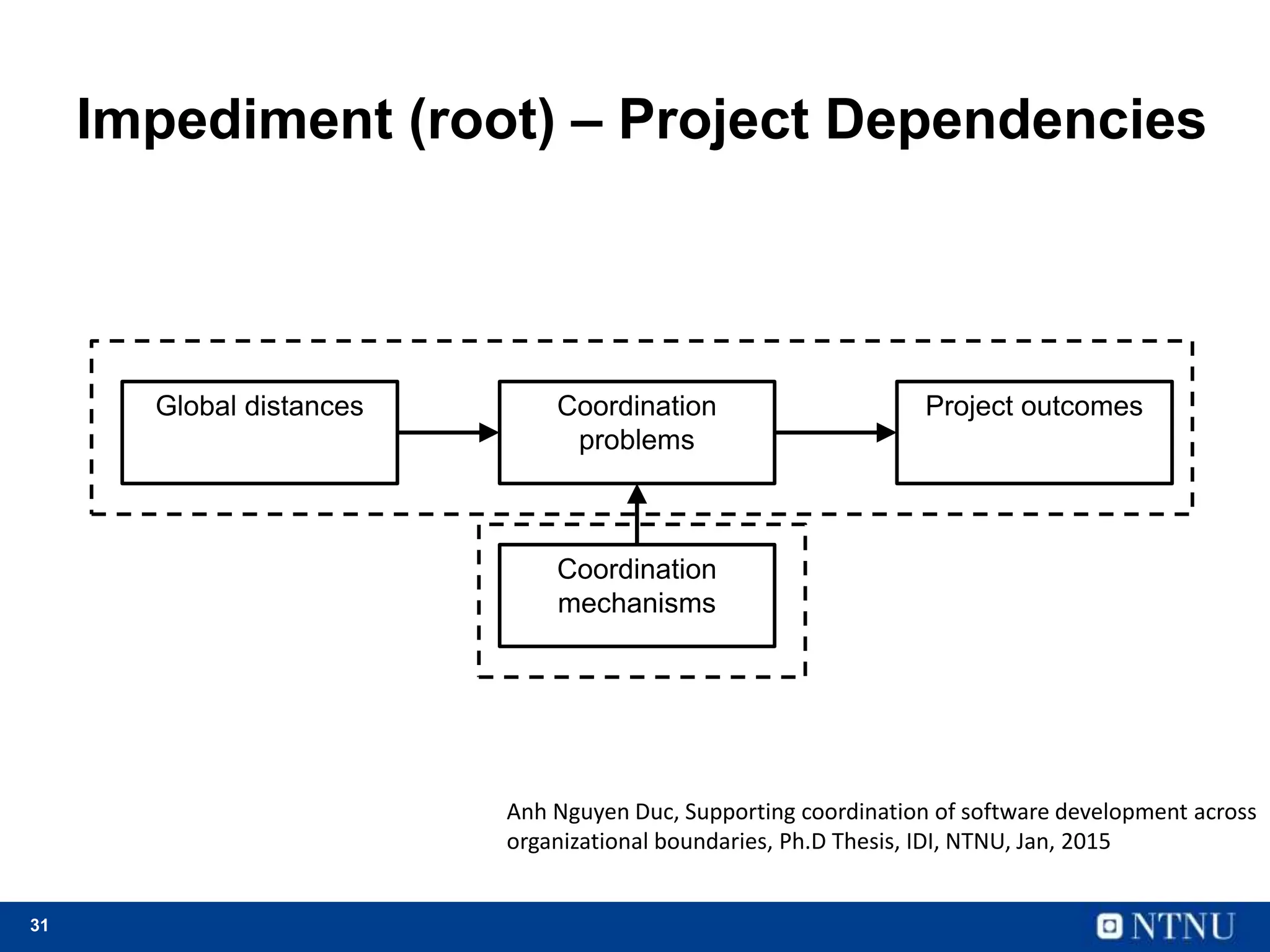 Impediment (root) – Project Dependencies

Global distances

Coordination problems

Project outcomes

Coordination mechanisms

Anh Nguyen Duc, Supporting coordination of software development across organizational boundaries, Ph.D Thesis, IDI, NTNU, Jan, 2015

31

NTNU